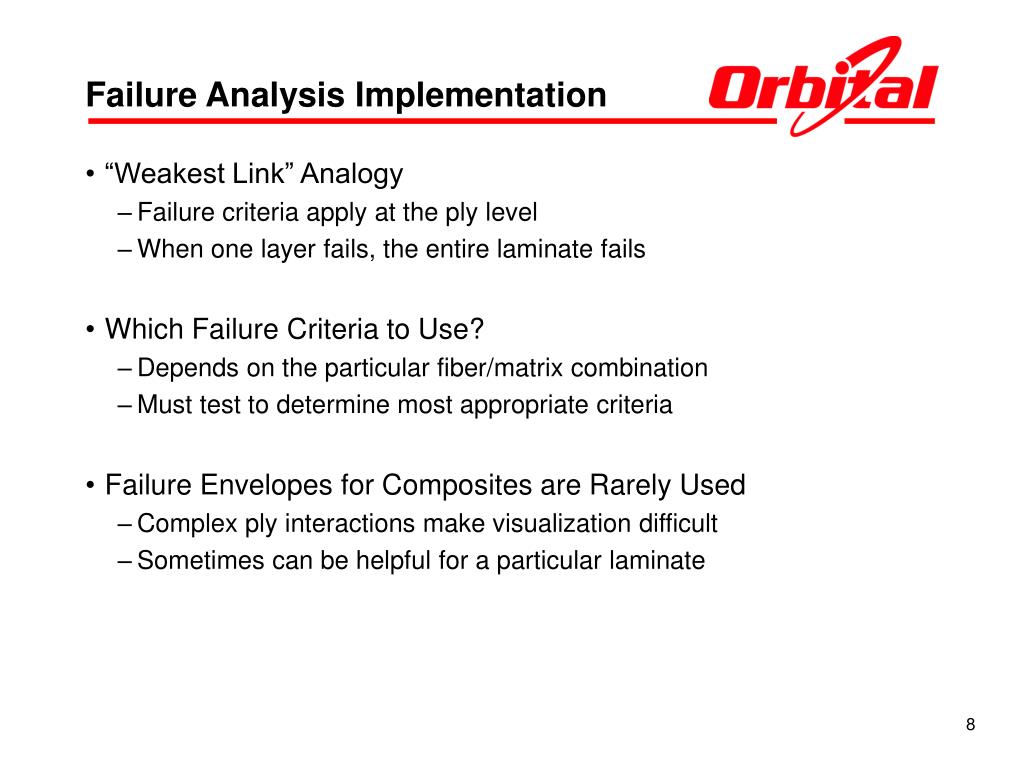 Failure Analysis Implementation

Orbital

• “Weakest Link” Analogy
– Failure criteria apply at the ply level
– When one layer fails, the entire laminate fails

• Which Failure Criteria to Use?
– Depends on the particular fiber/matrix combination
– Must test to determine most appropriate criteria

• Failure Envelopes for Composites are Rarely Used
– Complex ply interactions make visualization difficult
– Sometimes can be helpful for a particular laminate

8